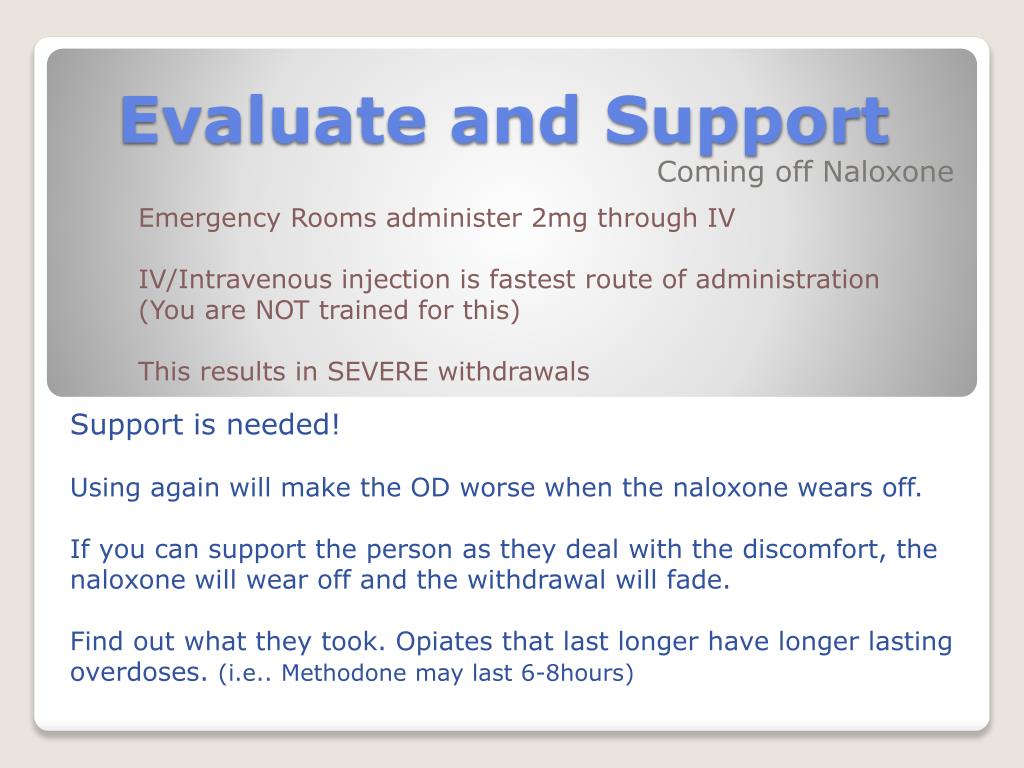 Evaluate and Support

Coming off Naloxone

Emergency Rooms administer 2mg through IV

IV/Intravenous injection is fastest route of administration (You are NOT trained for this)

This results in SEVERE withdrawals

Support is needed!

Using again will make the OD worse when the naloxone wears off.

If you can support the person as they deal with the discomfort, the naloxone will wear off and the withdrawal will fade.

Find out what they took. Opiates that last longer have longer lasting overdoses. (i.e.. Methodone may last 6-8hours)